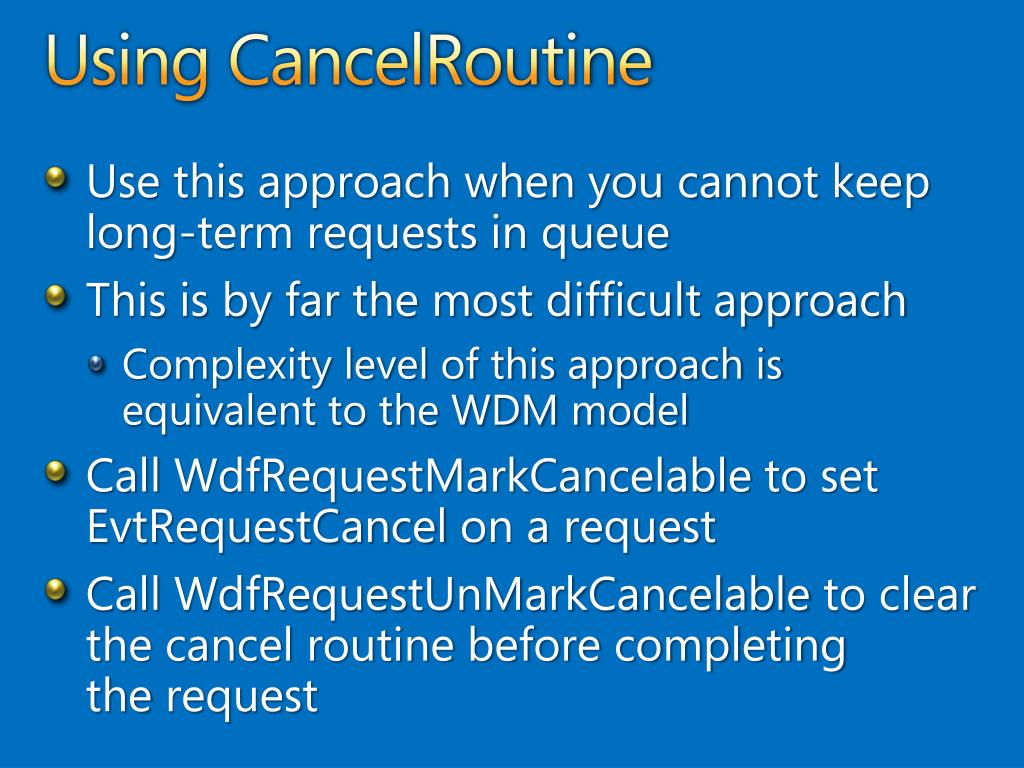 Using CancelRoutine

Use this approach when you cannot keep long-term requests in queue

This is by far the most difficult approach

Complexity level of this approach is equivalent to the WDM model

Call WdfRequestMarkCancelable to set EvtRequestCancel on a request

Call WdfRequestUnMarkCancelable to clear the cancel routine before completing the request